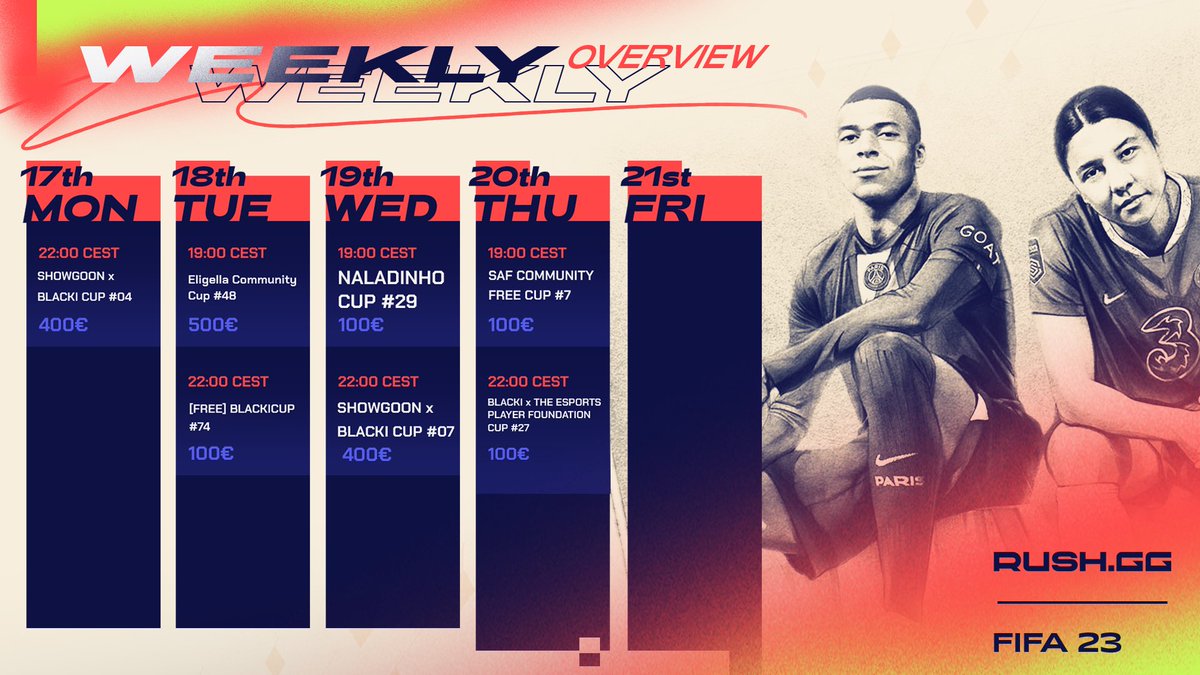 WEEKLY OVERVIEW
WEEKLY

17th MON

22:00 CEST
SHOWGOON x BLACKI CUP #04
400€

18th TUE

19:00 CEST
Eligella Community Cup #48
500€

22:00 CEST
[FREE] BLACKICUP #74
100€

19th WED

19:00 CEST
NALADINHO CUP #29
100€

22:00 CEST
SHOWGOON x BLACKI CUP #07
400€

20th THU

19:00 CEST
SAF COMMUNITY FREE CUP #7
100€

22:00 CEST
BLACKI x THE ESPORTS PLAYER FOUNDATION CUP #27
100€

21st FRI

GOAT
PARIS

RUSH.GG

FIFA 23